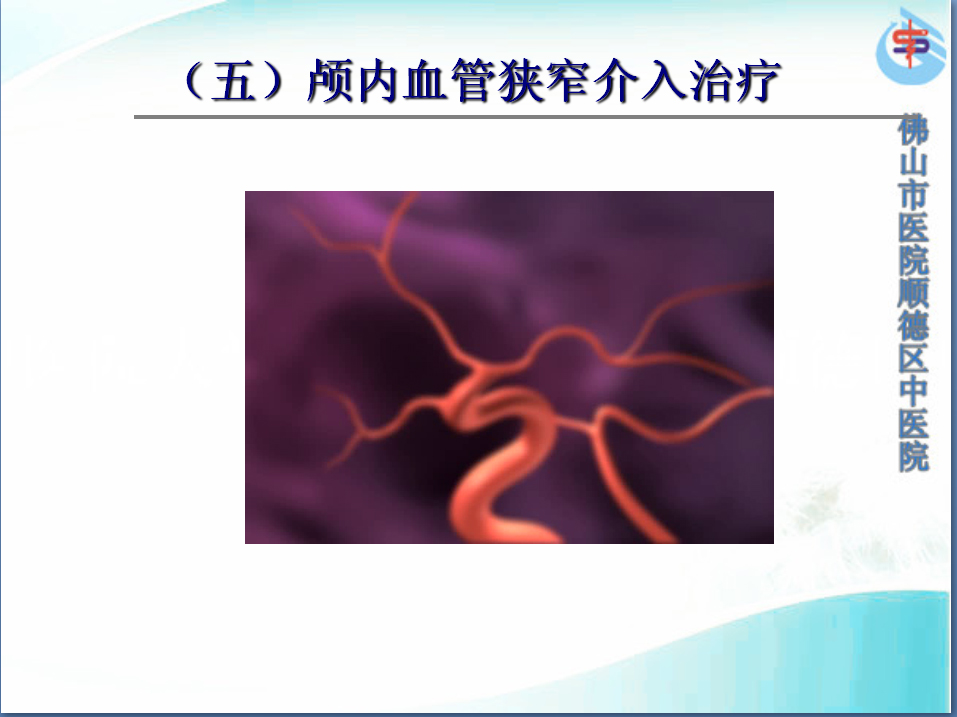 （五）颅内血管狭窄介入治疗

佛山市医院顺德区中医院